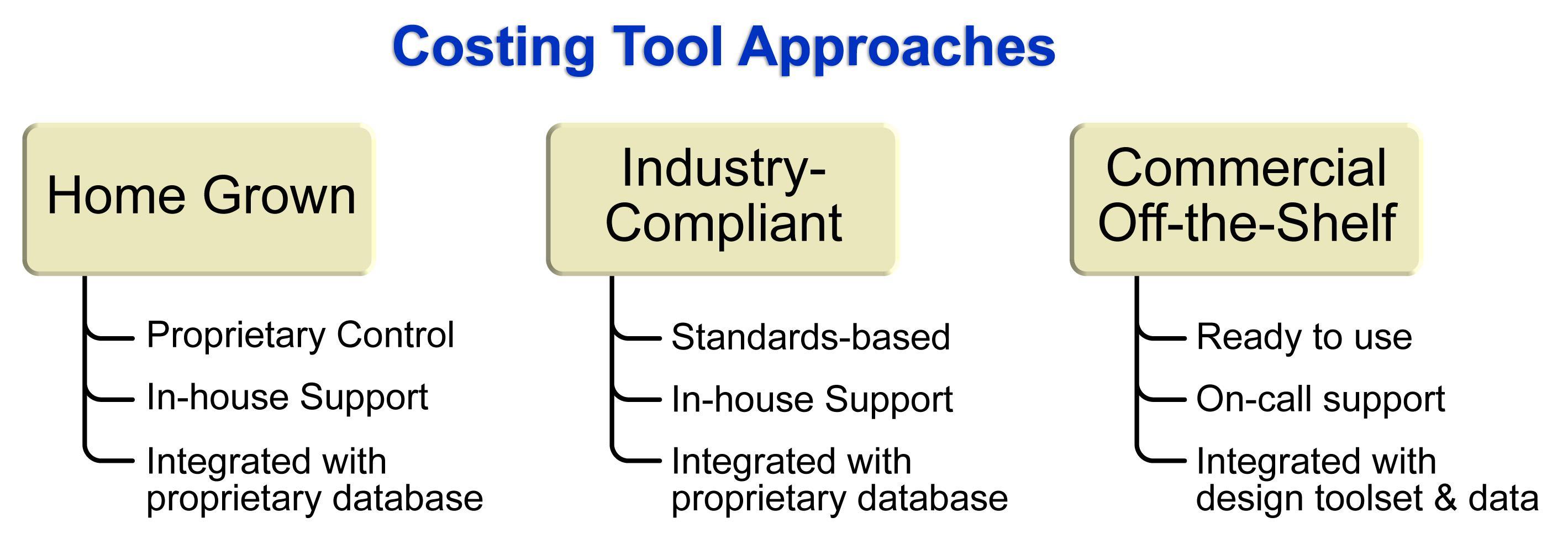 Costing Tool Approaches

Home Grown

Proprietary Control

In-house Support

Integrated with proprietary database

Industry-Compliant

Standards-based

In-house Support

Integrated with proprietary database

Commercial Off-the-Shelf

Ready to use

On-call support

Integrated with design toolset & data